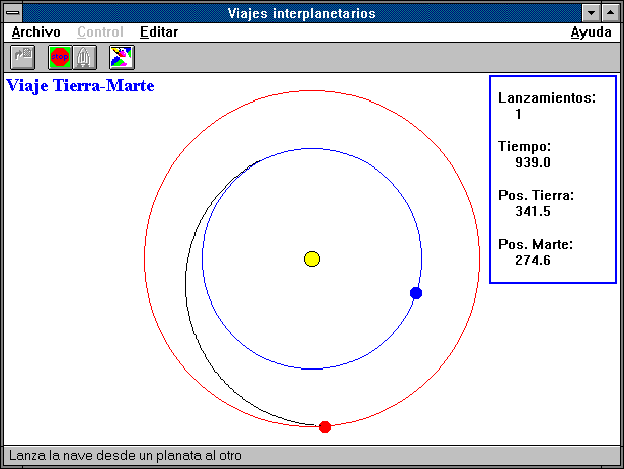 Viajes interplanetarios

Archivo Control Editar Ayuda

stop

Viaje Tierra-Marte

Lanzamientos:
1

Tiempo:
939.0

Pos. Tierra:
341.5

Pos. Marte:
274.6

Lanza la nave desde un planata al otro